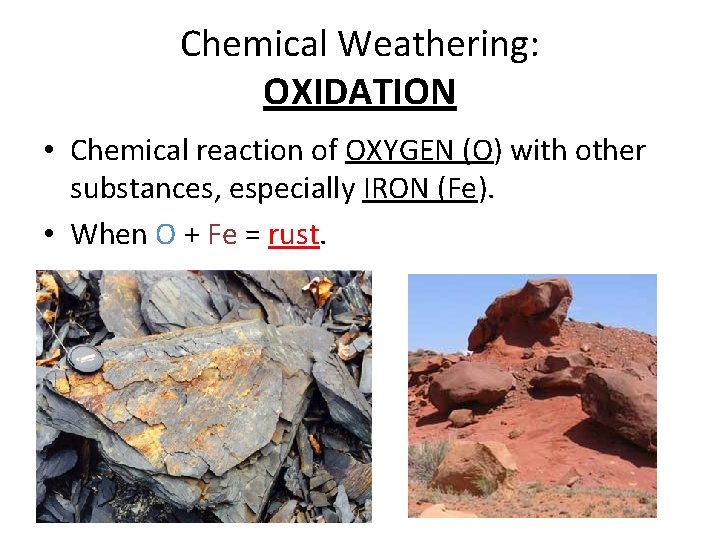 Chemical Weathering:
OXIDATION

• Chemical reaction of OXYGEN (O) with other substances, especially IRON (Fe).
• When O + Fe = rust.